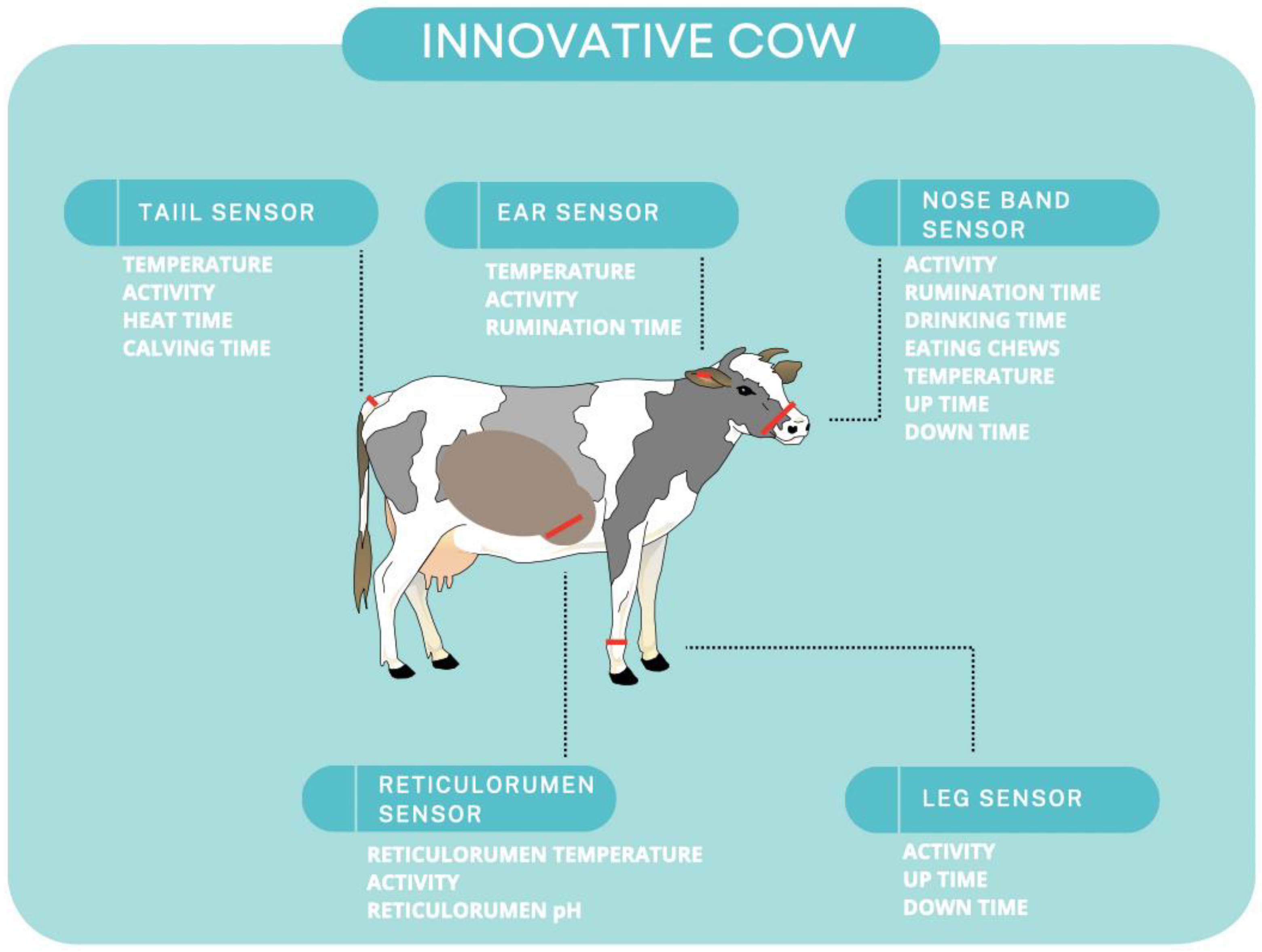 INNOVATIVE COW

TAIIL SENSOR

TEMPERATURE
ACTIVITY
HEAT TIME
CALVING TIME

EAR SENSOR

TEMPERATURE
ACTIVITY
RUMINATION TIME

NOSE BAND SENSOR

ACTIVITY
RUMINATION TIME
DRINKING TIME
EATING CHEWS
TEMPERATURE
UP TIME
DOWN TIME

RETICULORUMEN SENSOR

RETICULORUMEN TEMPERATURE
ACTIVITY
RETICULORUMEN pH

LEG SENSOR

ACTIVITY
UP TIME
DOWN TIME